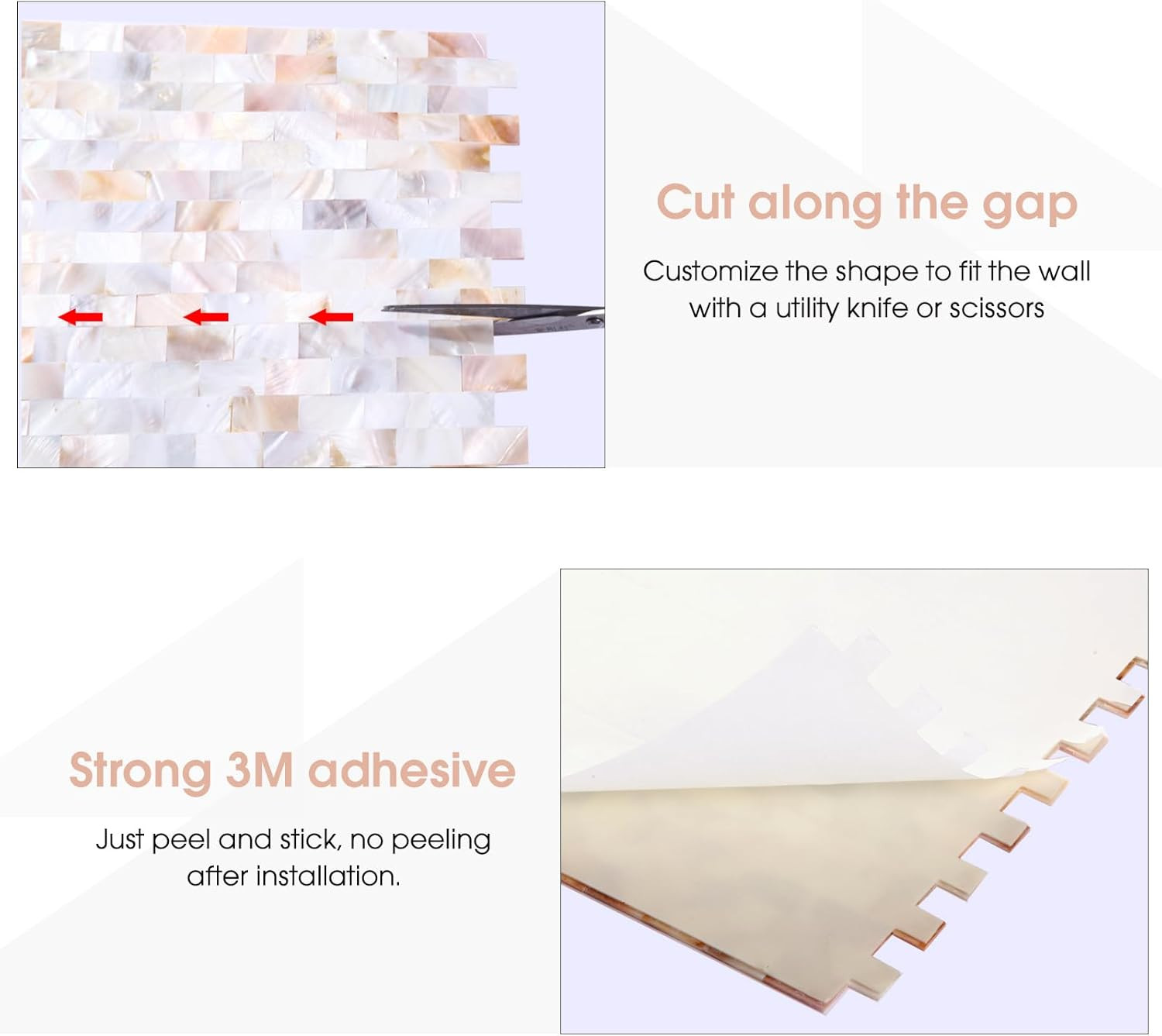 Cut along the gap

Customize the shape to fit the wall with a utility knife or scissors

Strong 3M adhesive

Just peel and stick, no peeling after installation.